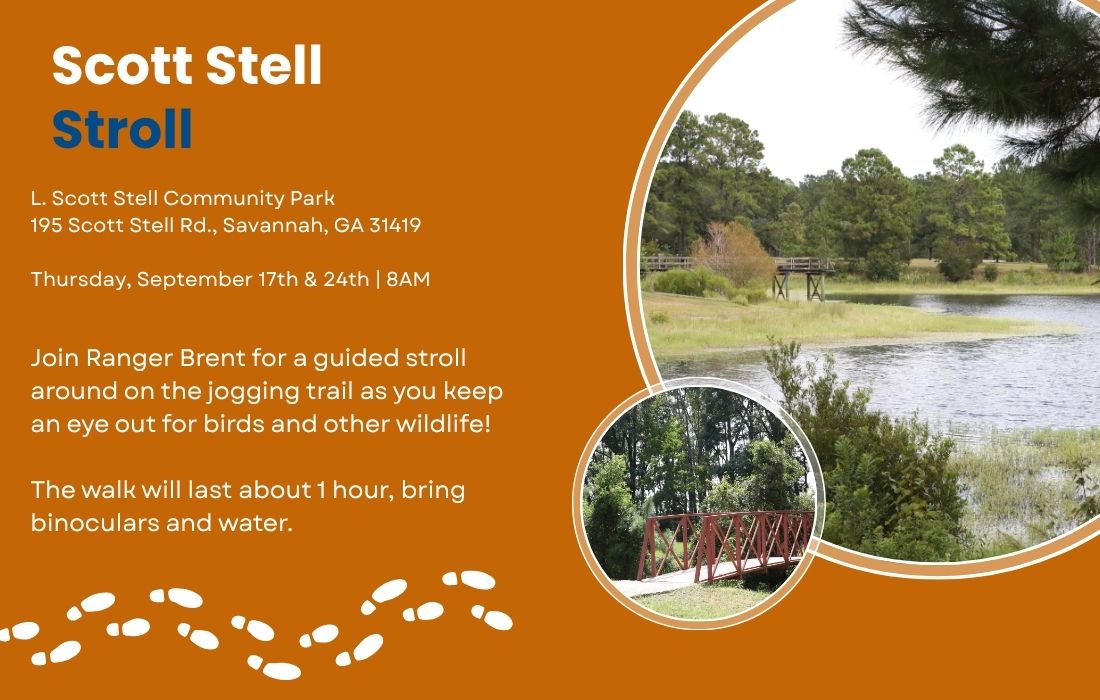 Scott Stell
Stroll

L. Scott Stell Community Park
195 Scott Stell Rd., Savannah, GA 31419

Thursday, September 17th & 24th | 8AM

Join Ranger Brent for a guided stroll around on the jogging trail as you keep an eye out for birds and other wildlife!

The walk will last about 1 hour, bring binoculars and water.